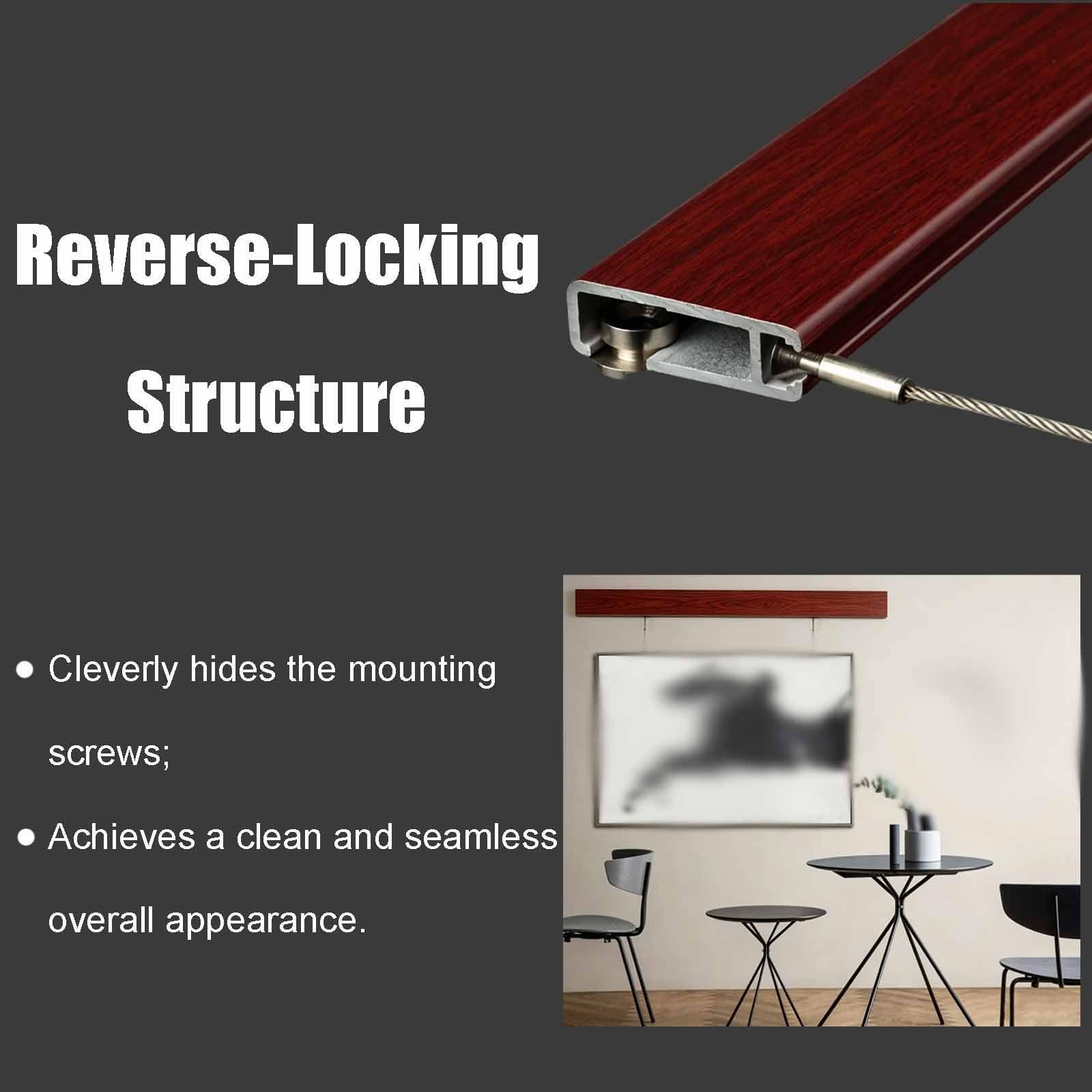 Reverse-Locking Structure

• Cleverly hides the mounting screws;

• Achieves a clean and seamless overall appearance.